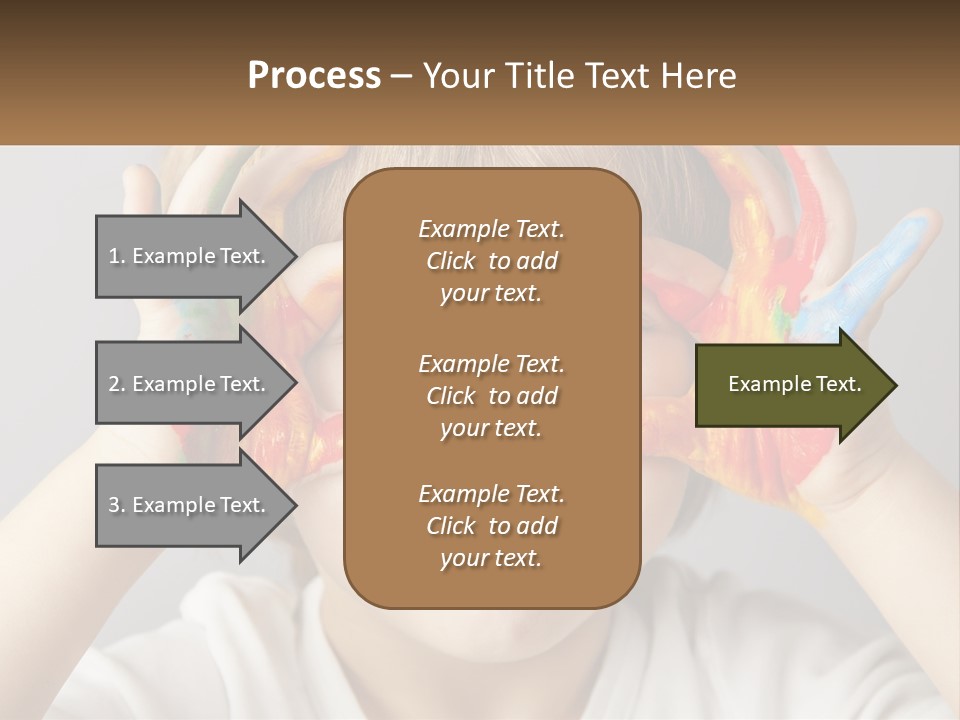 Process – Your Title Text Here

1. Example Text.

2. Example Text.

3. Example Text.

Example Text. Click to add your text.

Example Text. Click to add your text.

Example Text. Click to add your text.

Example Text.